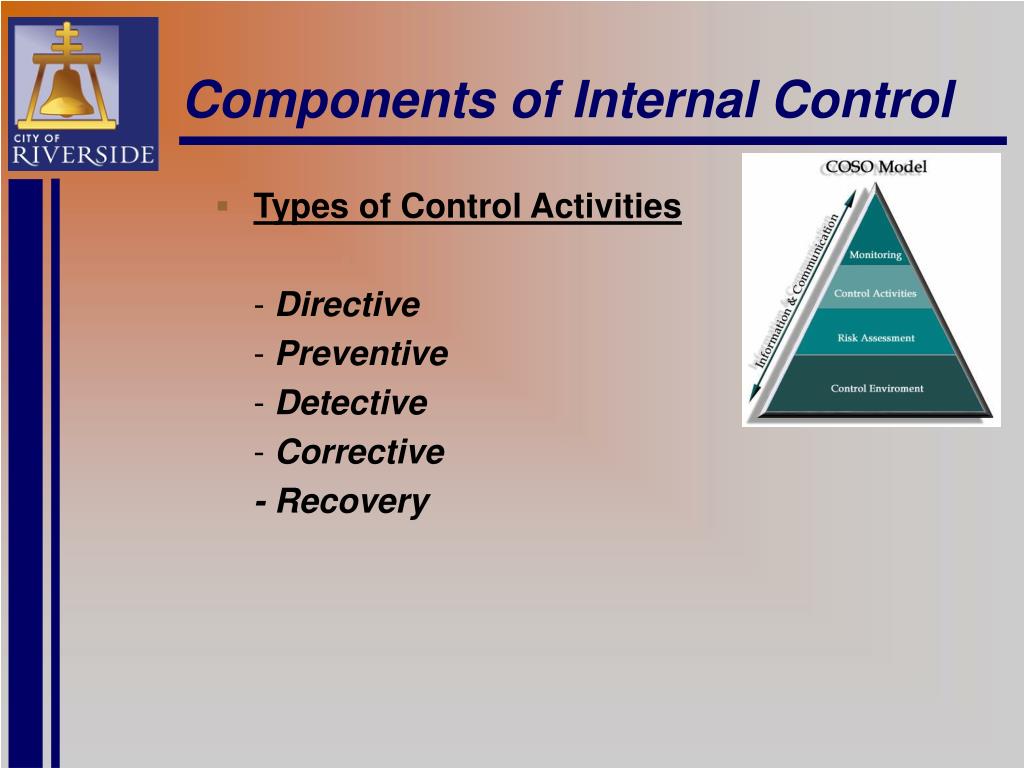 CITY OF RIVERSIDE

Components of Internal Control

Types of Control Activities

- Directive
- Preventive
- Detective
- Corrective
- Recovery

COSO Model

Information & Communication

Monitoring

Control Activities

Risk Assessment

Control Enviroment